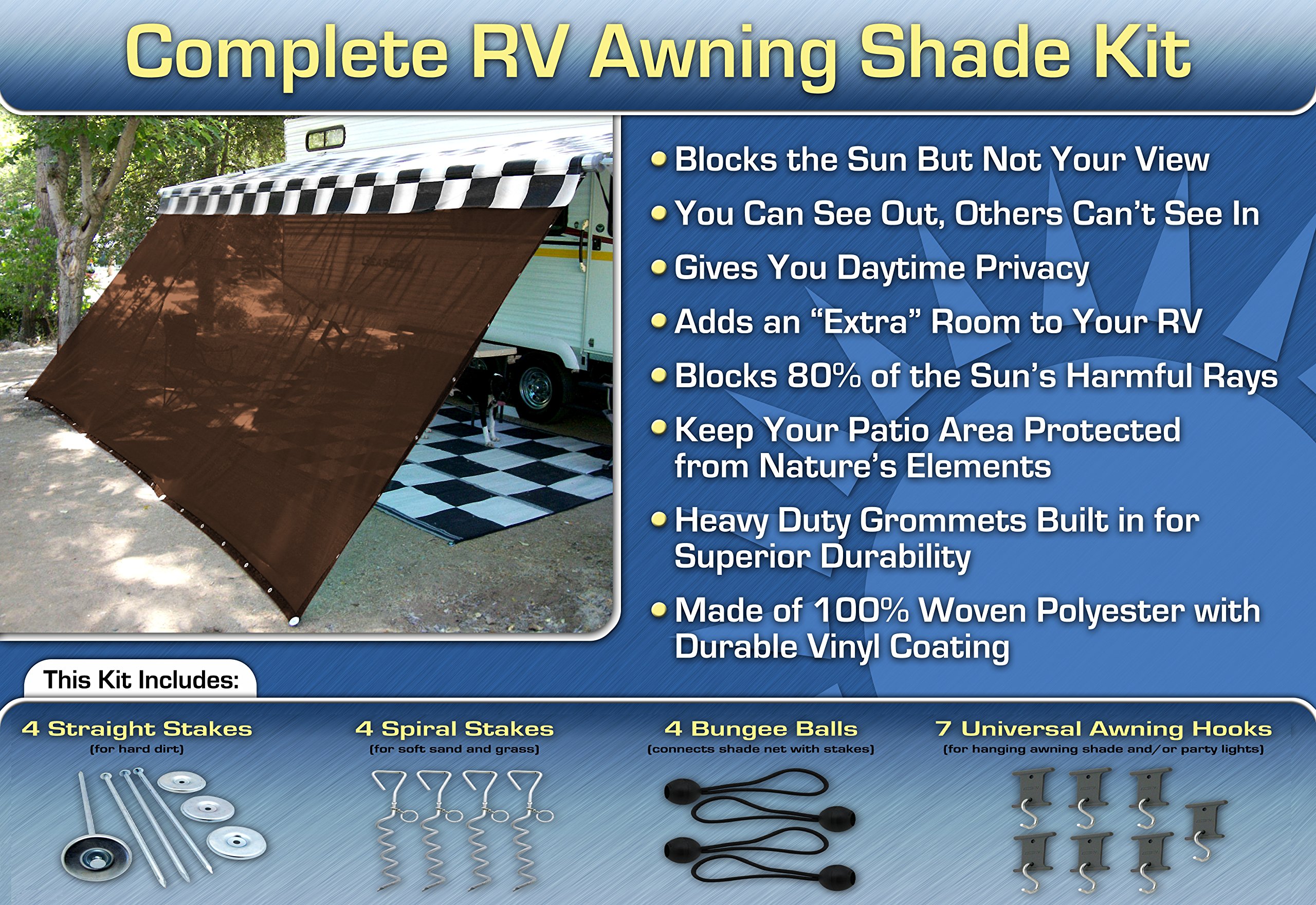 Complete RV Awning Shade Kit

• Blocks the Sun But Not Your View
• You Can See Out, Others Can't See In
• Gives You Daytime Privacy
• Adds an "Extra" Room to Your RV
• Blocks 80% of the Sun's Harmful Rays
• Keep Your Patio Area Protected from Nature's Elements
• Heavy Duty Grommets Built in for Superior Durability
• Made of 100% Woven Polyester with Durable Vinyl Coating

This Kit Includes:

4 Straight Stakes
(for hard dirt)

4 Spiral Stakes
(for soft sand and grass)

4 Bungee Balls
(connects shade net with stakes)

7 Universal Awning Hooks
(for hanging awning shade and/or party lights)